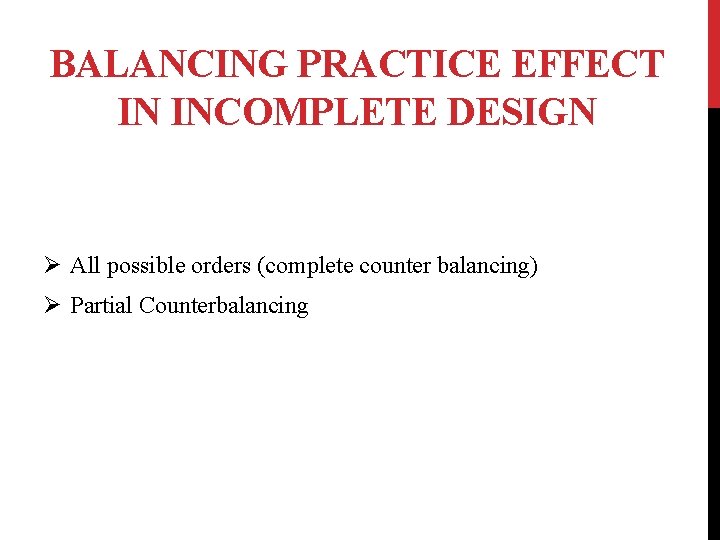 BALANCING PRACTICE EFFECT IN INCOMPLETE DESIGN

➢ All possible orders (complete counter balancing)

➢ Partial Counterbalancing